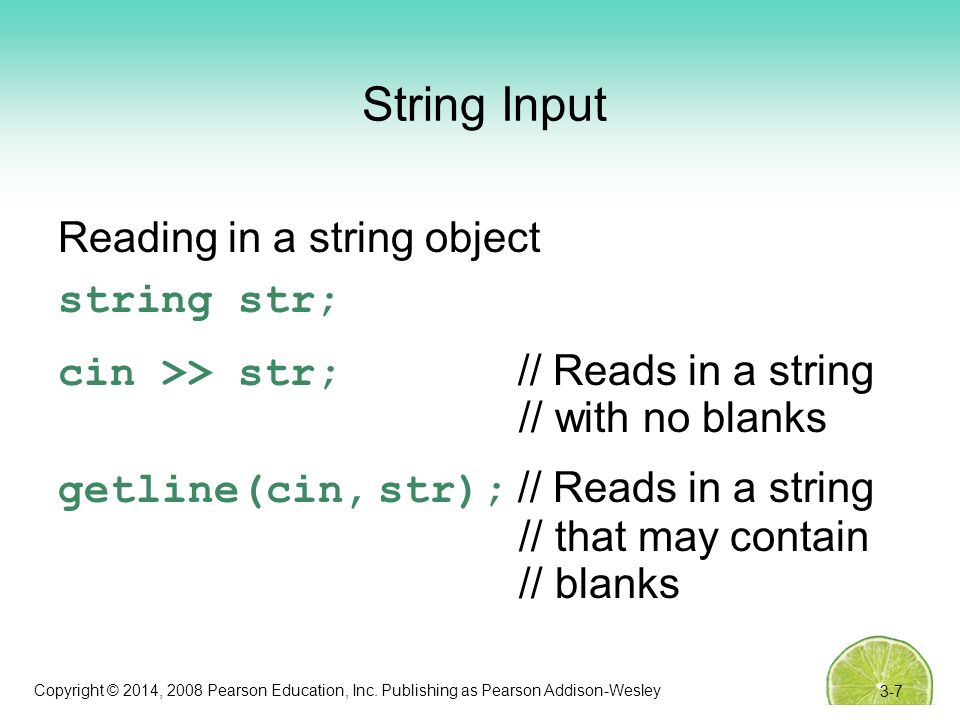 String Input

Reading in a string object

string str;

cin >> str; // Reads in a string
// with no blanks

getline(cin, str); // Reads in a string
// that may contain
// blanks

Copyright © 2014, 2008 Pearson Education, Inc. Publishing as Pearson Addison-Wesley

3-7